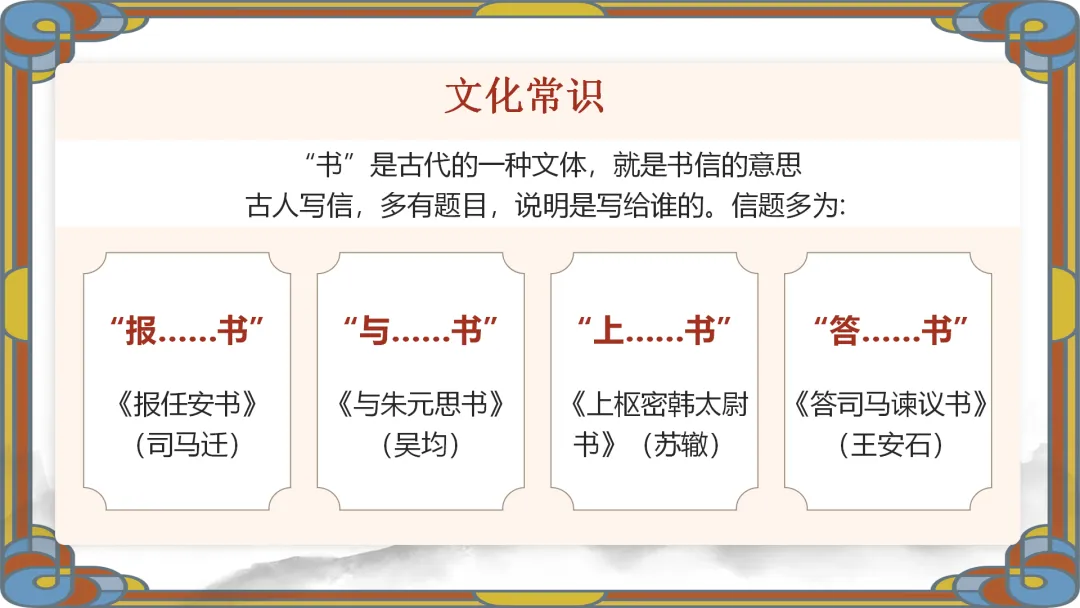 文化常识

“书”是古代的一种文体，就是书信的意思
古人写信，多有题目，说明是写给谁的。信题多为:

“报……书”

《报任安书》（司马迁）

“与……书”

《与朱元思书》（吴均）

“上……书”

《上枢密韩太尉书》（苏辙）

“答……书”

《答司马谏议书》（王安石）